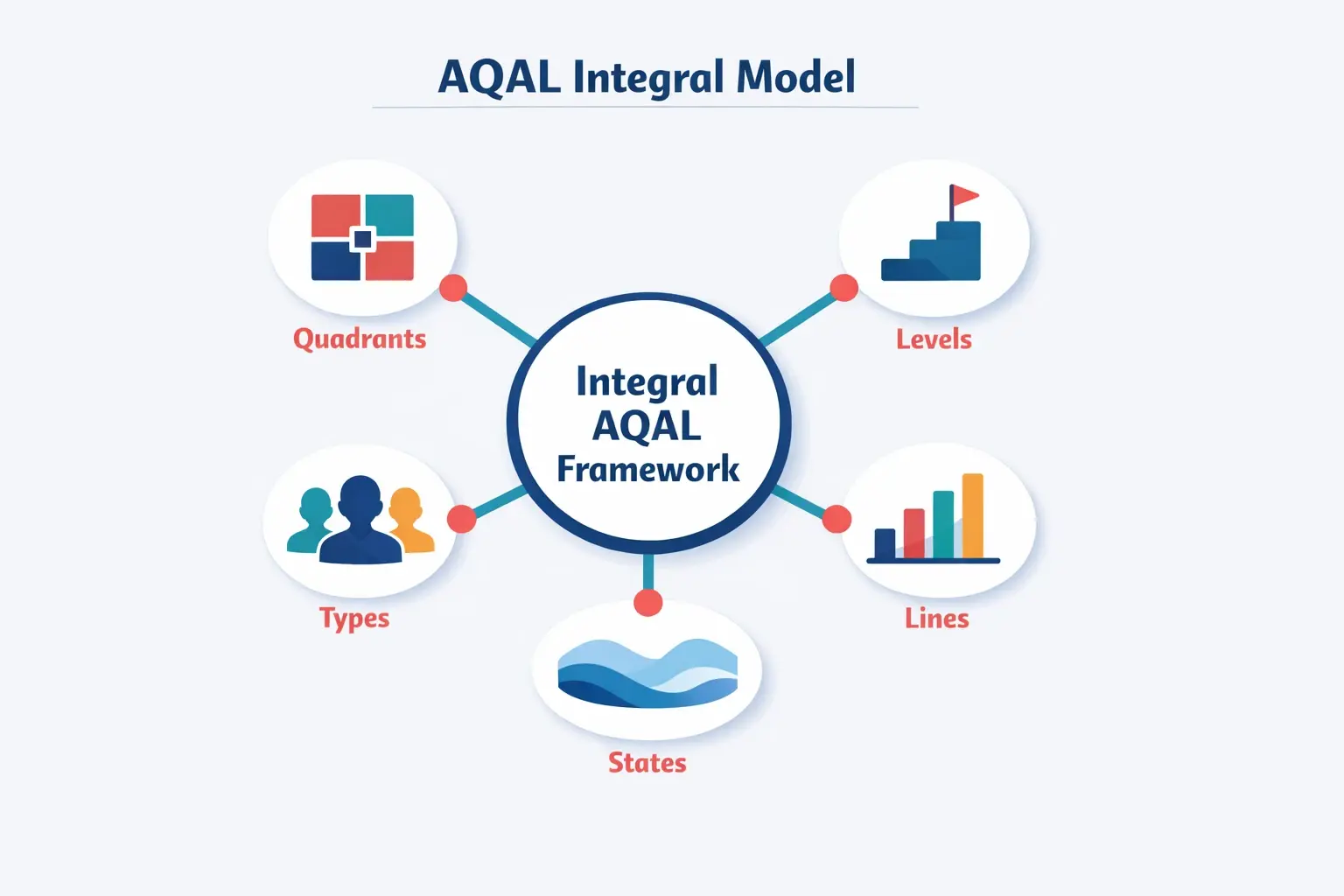 AQAL Integral Model

Quadrants

Levels

Integral AQAL Framework

Types

Lines

States